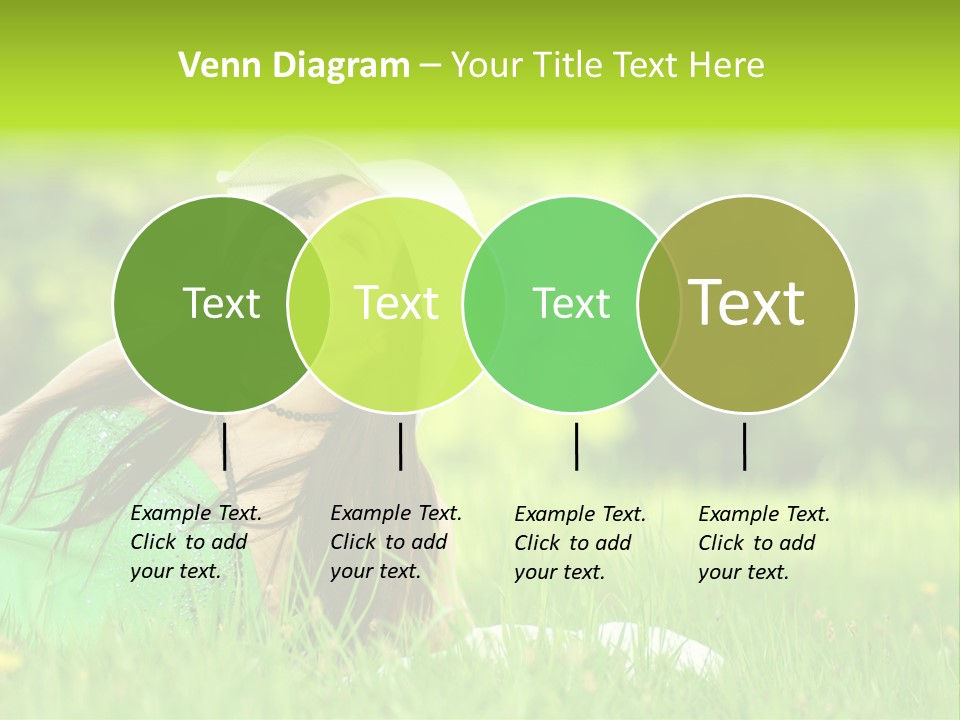 Venn Diagram – Your Title Text Here

Text

Text

Text

Text

Example Text. Click to add your text.

Example Text. Click to add your text.

Example Text. Click to add your text.

Example Text. Click to add your text.